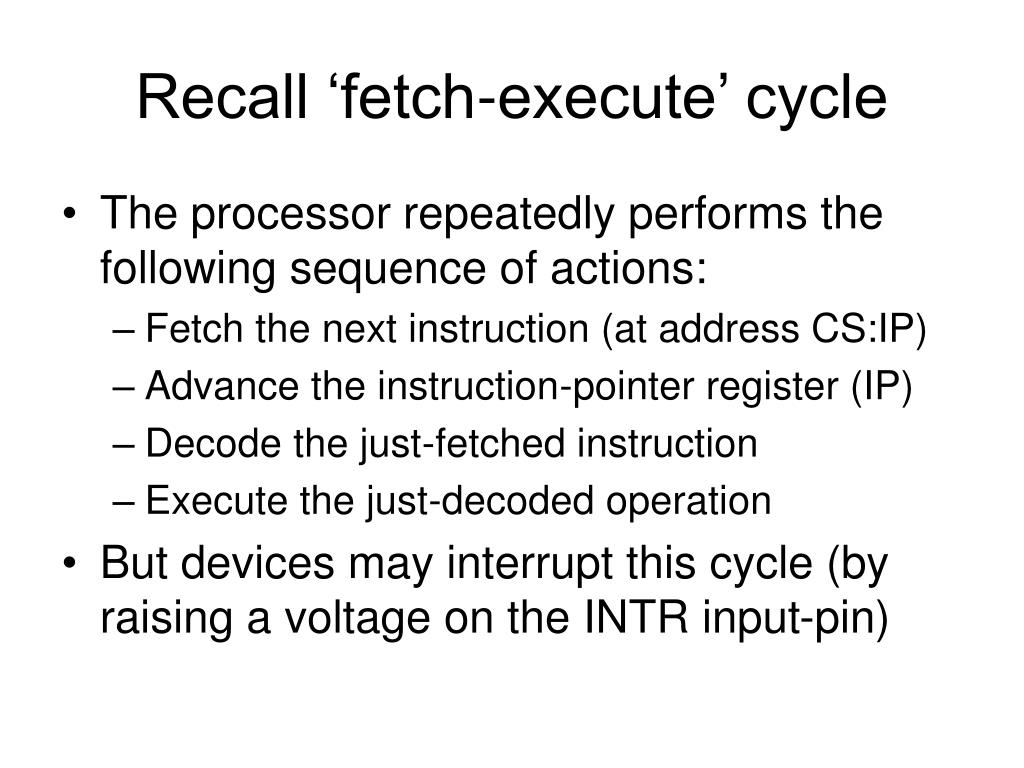 Recall ‘fetch-execute’ cycle

• The processor repeatedly performs the following sequence of actions:
– Fetch the next instruction (at address CS:IP)
– Advance the instruction-pointer register (IP)
– Decode the just-fetched instruction
– Execute the just-decoded operation
• But devices may interrupt this cycle (by raising a voltage on the INTR input-pin)